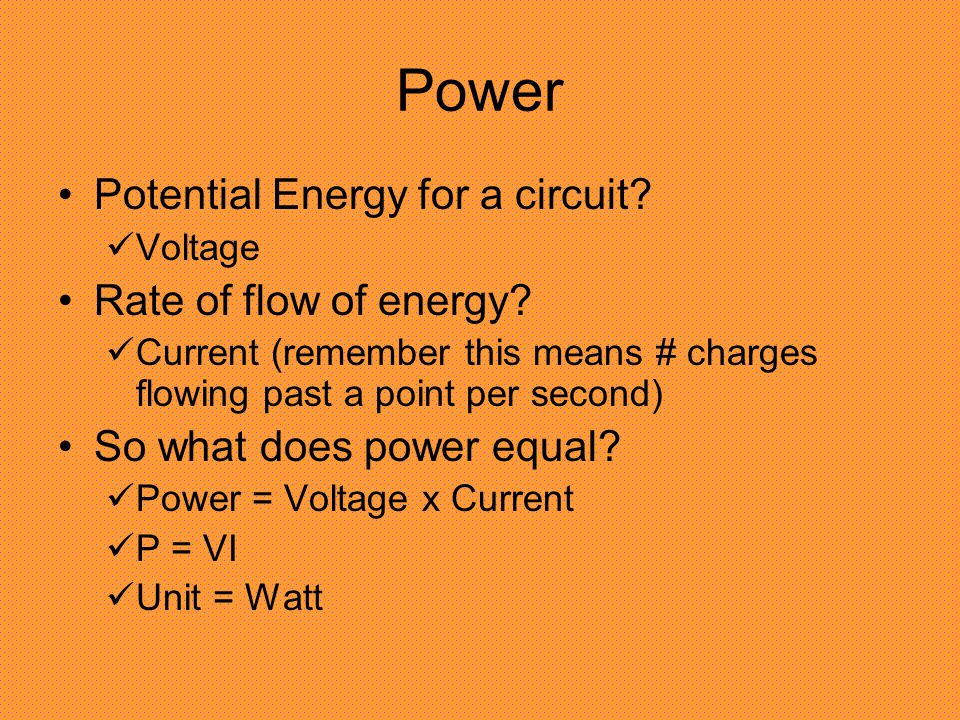 Power

• Potential Energy for a circuit?
✓Voltage
• Rate of flow of energy?
✓Current (remember this means # charges flowing past a point per second)
• So what does power equal?
✓Power = Voltage x Current
✓P = VI
✓Unit = Watt